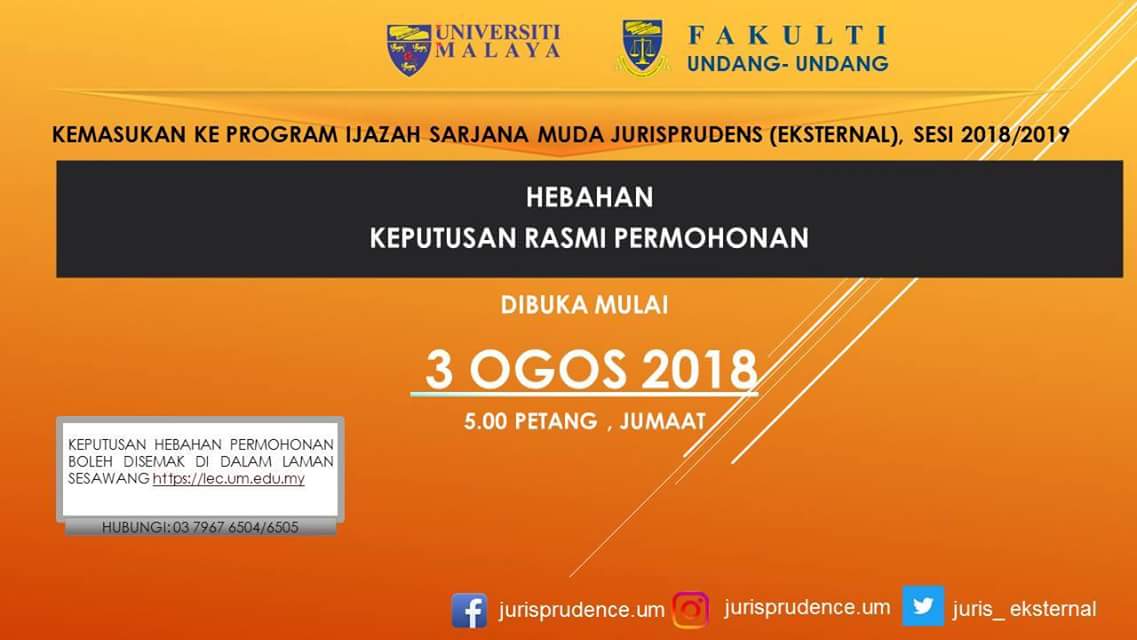 UNIVERSITI MALAYA

FAKULTI UNDANG- UNDANG

KEMASUKAN KE PROGRAM IJAZAH SARJANA MUDA JURISPRUDENS (EKSTERNAL), SESI 2018/2019

HEBAHAN
KEPUTUSAN RASMI PERMOHONAN

DIBUKA MULAI

3 OGOS 2018

5.00 PETANG , JUMAAT

KEPUTUSAN HEBAHAN PERMOHONAN BOLEH DISEMAK DI DALAM LAMAN SESAWANG https://lec.um.edu.my

HUBUNGI: 03 7967 6504/6505

jurisprudence.um

jurisprudence.um

juris_ eksternal